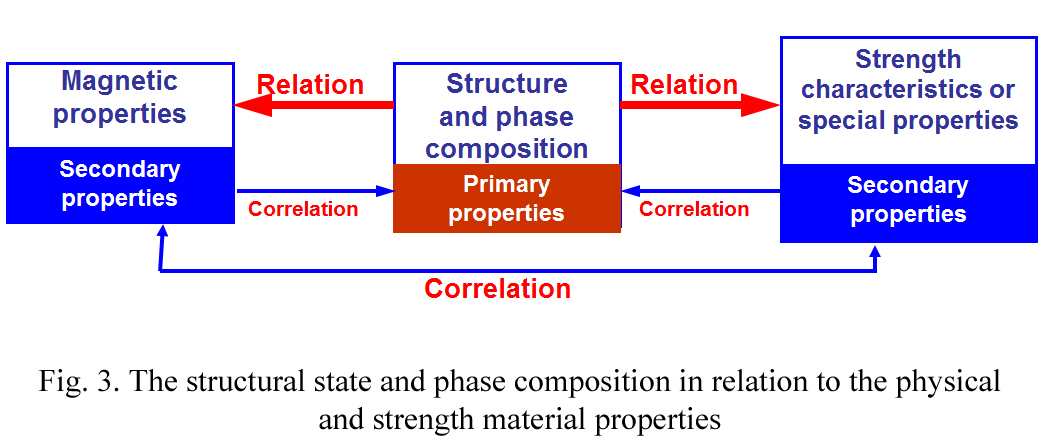 Magnetic properties

Secondary properties

Relation

Structure and phase composition

Primary properties

Relation

Strength characteristics or special properties

Secondary properties

Correlation

Correlation

Correlation

Fig. 3. The structural state and phase composition in relation to the physical and strength material properties